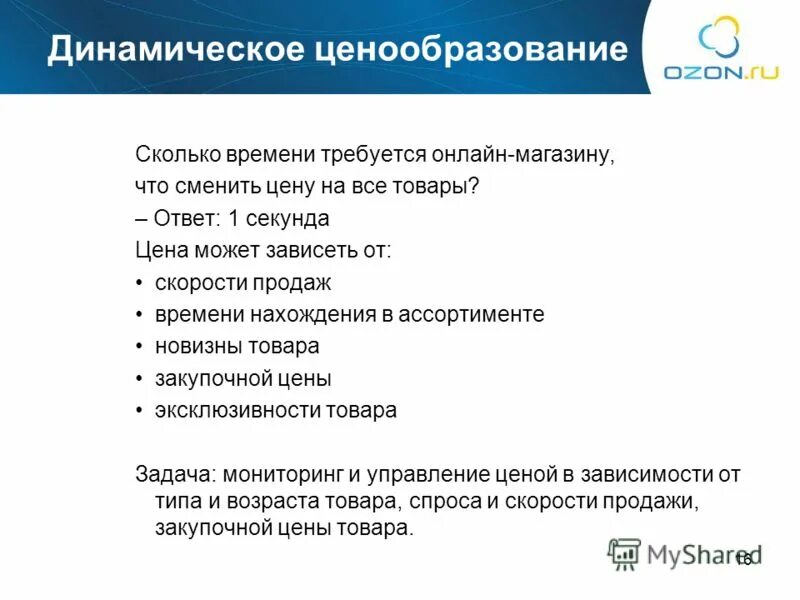 Динамическое ценообразование

OZON.ru

Сколько времени требуется онлайн-магазину, что сменить цену на все товары?
– Ответ: 1 секунда

Цена может зависеть от:
• скорости продаж
• времени нахождения в ассортименте
• новизны товара
• закупочной цены
• эксклюзивности товара

Задача: мониторинг и управление ценой в зависимости от типа и возраста товара, спроса и скорости продажи, закупочной цены товара.

MyShared

16